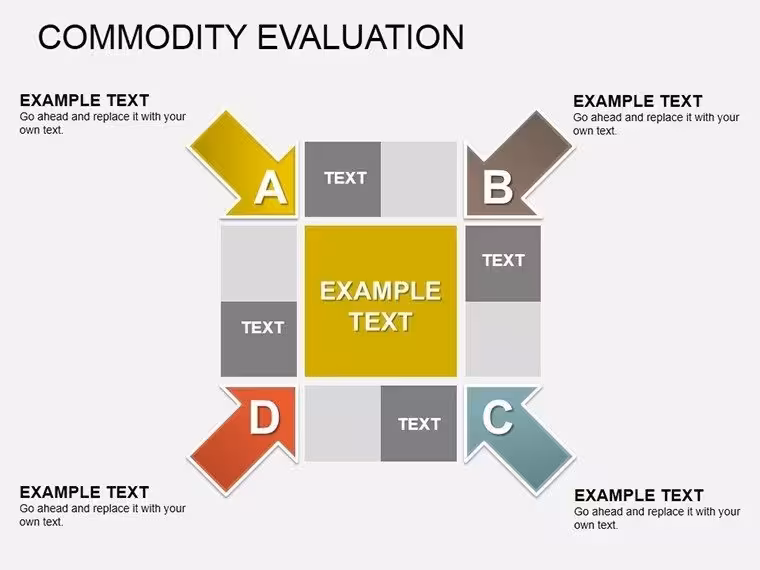 COMMODITY EVALUATION

EXAMPLE TEXT
Go ahead and replace it with your own text.

EXAMPLE TEXT
Go ahead and replace it with your own text.

A

TEXT

B

TEXT

EXAMPLE TEXT

TEXT

D

TEXT

C

EXAMPLE TEXT
Go ahead and replace it with your own text.

EXAMPLE TEXT
Go ahead and replace it with your own text.